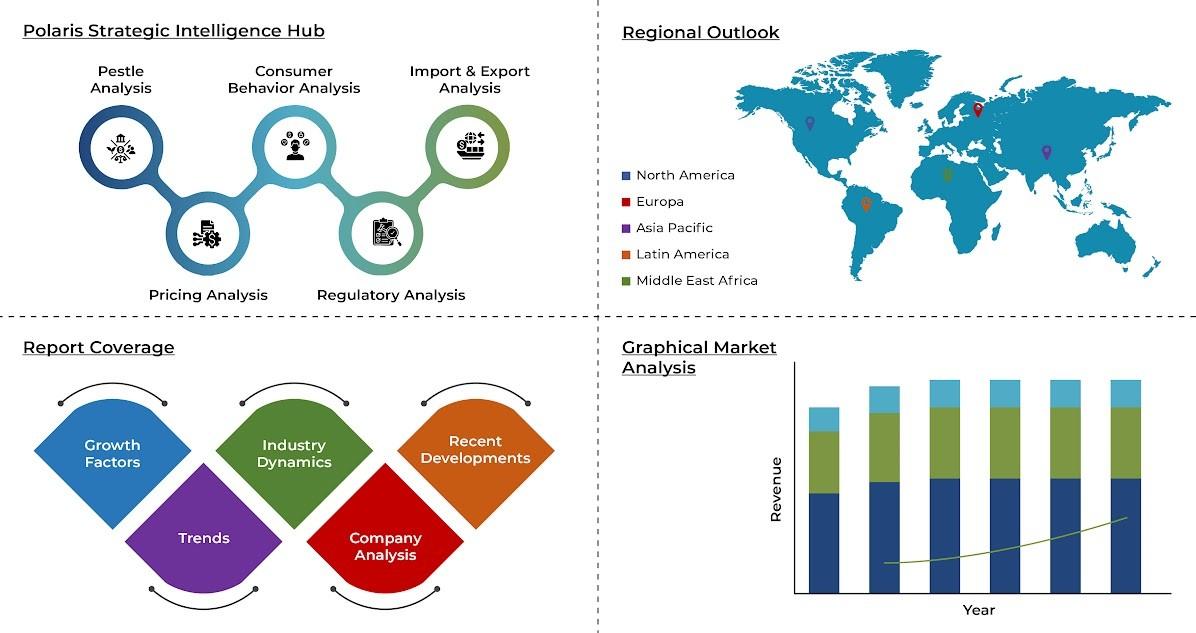 Polaris Strategic Intelligence Hub

Pestle Analysis

Consumer Behavior Analysis

Import & Export Analysis

Pricing Analysis

Regulatory Analysis

Regional Outlook

North America
Europa
Asia Pacific
Latin America
Middle East Africa

Report Coverage

Growth Factors

Industry Dynamics

Recent Developments

Trends

Company Analysis

Graphical Market Analysis

Revenue

Year